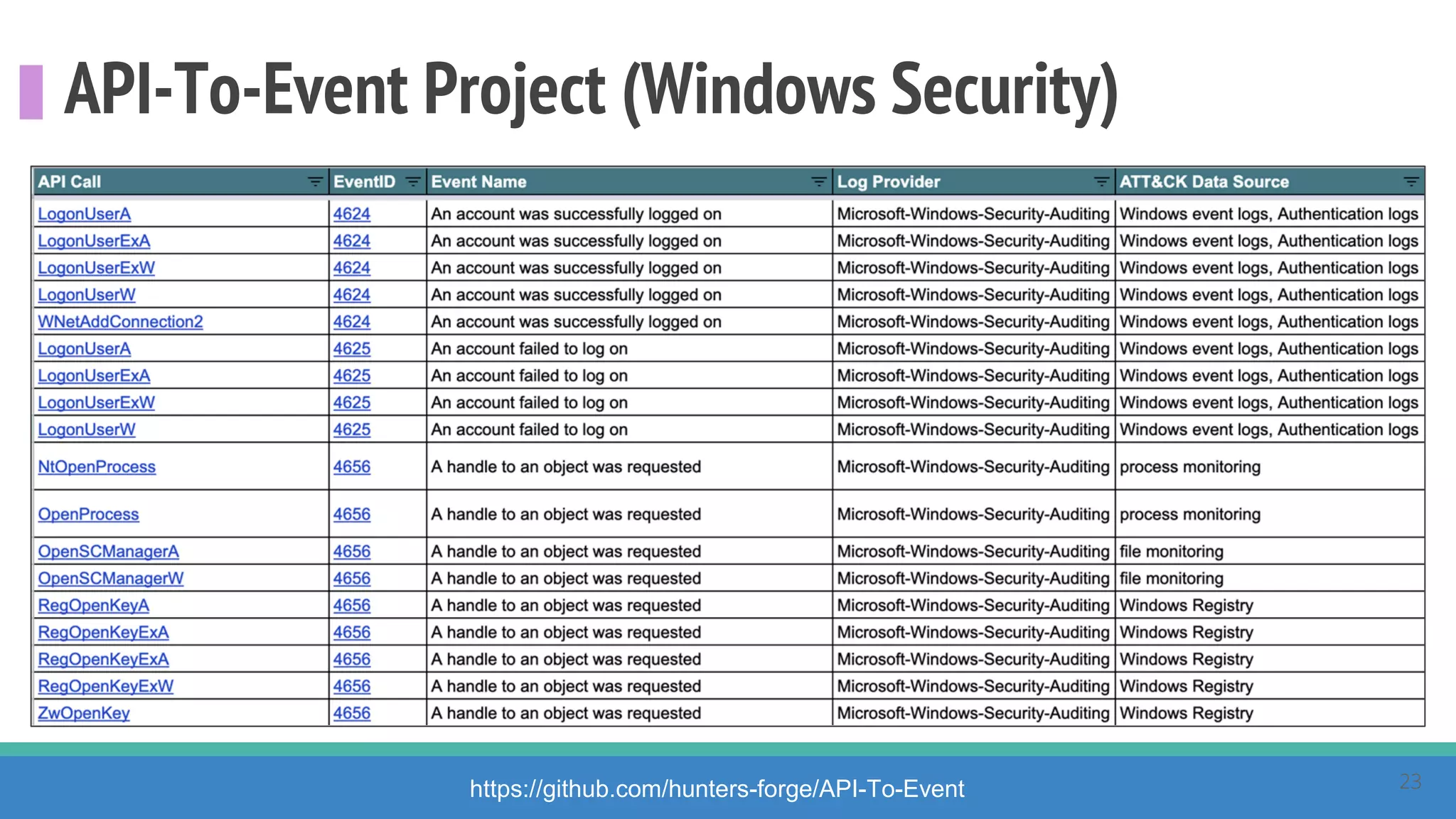 API-To-Event Project (Windows Security)

| API Call | EventID | Event Name | Log Provider | ATT&CK Data Source |
|---|---|---|---|---|
| LogonUserA | 4624 | An account was successfully logged on | Microsoft-Windows-Security-Auditing | Windows event logs, Authentication logs |
| LogonUserExA | 4624 | An account was successfully logged on | Microsoft-Windows-Security-Auditing | Windows event logs, Authentication logs |
| LogonUserExW | 4624 | An account was successfully logged on | Microsoft-Windows-Security-Auditing | Windows event logs, Authentication logs |
| LogonUserW | 4624 | An account was successfully logged on | Microsoft-Windows-Security-Auditing | Windows event logs, Authentication logs |
| WNetAddConnection2 | 4624 | An account was successfully logged on | Microsoft-Windows-Security-Auditing | Windows event logs, Authentication logs |
| LogonUserA | 4625 | An account failed to log on | Microsoft-Windows-Security-Auditing | Windows event logs, Authentication logs |
| LogonUserExA | 4625 | An account failed to log on | Microsoft-Windows-Security-Auditing | Windows event logs, Authentication logs |
| LogonUserExW | 4625 | An account failed to log on | Microsoft-Windows-Security-Auditing | Windows event logs, Authentication logs |
| LogonUserW | 4625 | An account failed to log on | Microsoft-Windows-Security-Auditing | Windows event logs, Authentication logs |
| NtOpenProcess | 4656 | A handle to an object was requested | Microsoft-Windows-Security-Auditing | process monitoring |
| OpenProcess | 4656 | A handle to an object was requested | Microsoft-Windows-Security-Auditing | process monitoring |
| OpenSCManagerA | 4656 | A handle to an object was requested | Microsoft-Windows-Security-Auditing | file monitoring |
| OpenSCManagerW | 4656 | A handle to an object was requested | Microsoft-Windows-Security-Auditing | file monitoring |
| RegOpenKeyA | 4656 | A handle to an object was requested | Microsoft-Windows-Security-Auditing | Windows Registry |
| RegOpenKeyExA | 4656 | A handle to an object was requested | Microsoft-Windows-Security-Auditing | Windows Registry |
| RegOpenKeyExA | 4656 | A handle to an object was requested | Microsoft-Windows-Security-Auditing | Windows Registry |
| RegOpenKeyExW | 4656 | A handle to an object was requested | Microsoft-Windows-Security-Auditing | Windows Registry |
| ZwOpenKey | 4656 | A handle to an object was requested | Microsoft-Windows-Security-Auditing | Windows Registry |

https://github.com/hunters-forge/API-To-Event

23